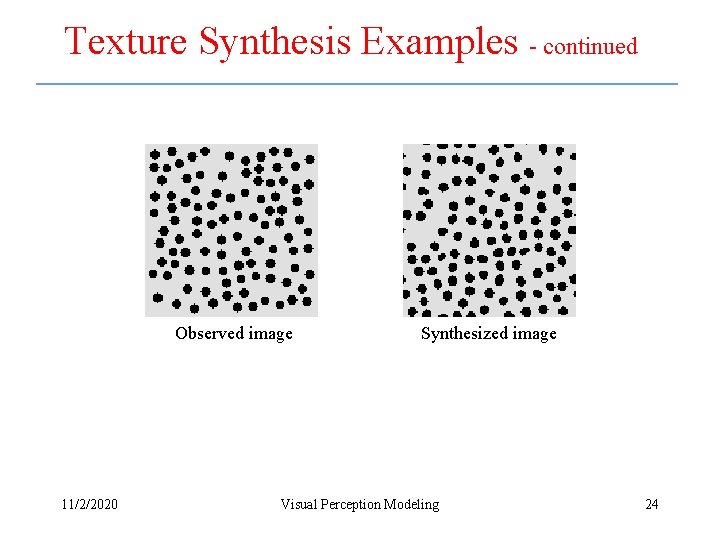 Texture Synthesis Examples - continued

Observed image

Synthesized image

11/2/2020

Visual Perception Modeling

24